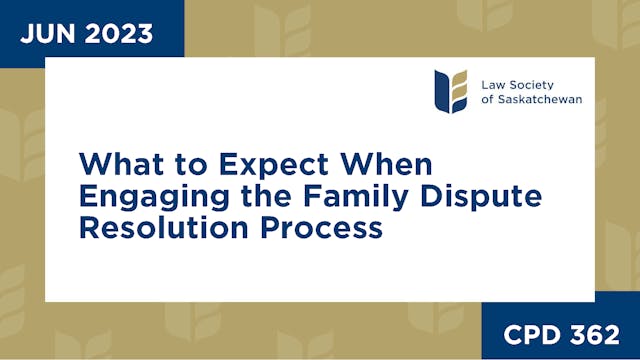 JUN 2023

Law Society of Saskatchewan

What to Expect When Engaging the Family Dispute Resolution Process

CPD 362